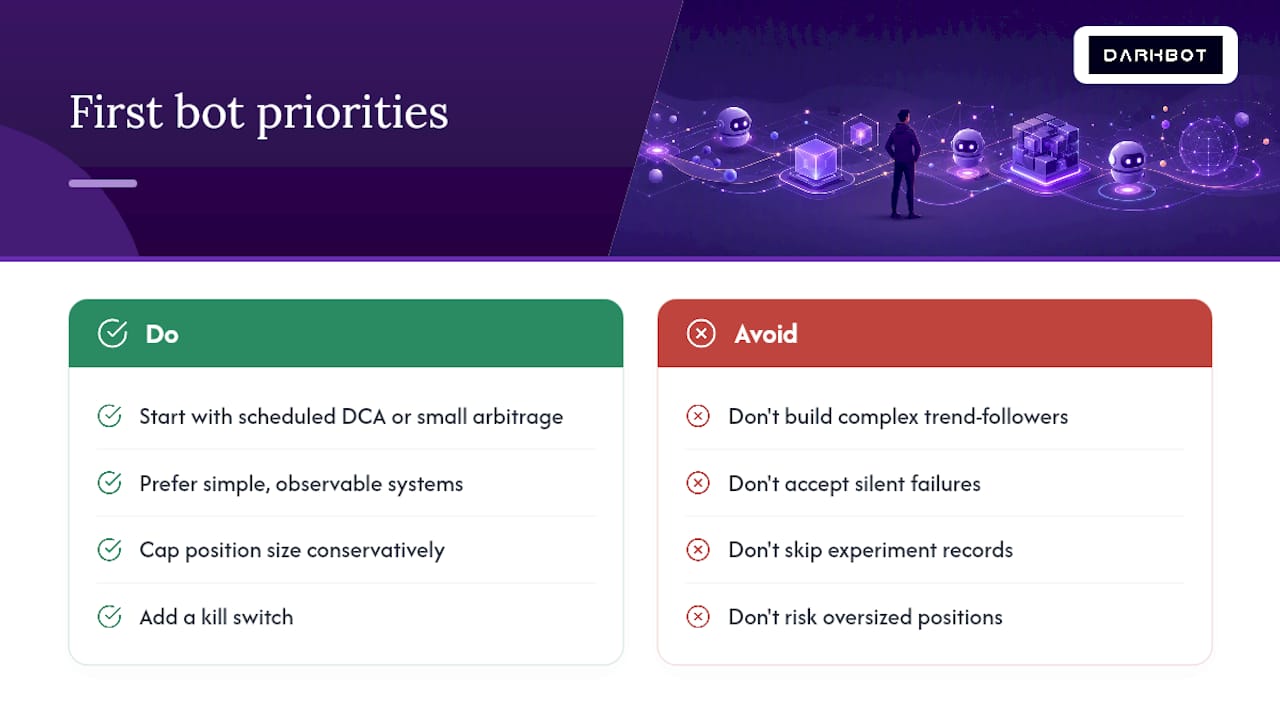 First bot priorities

DARHBOT

Do

Start with scheduled DCA or small arbitrage

Prefer simple, observable systems

Cap position size conservatively

Add a kill switch

Avoid

Don't build complex trend-followers

Don't accept silent failures

Don't skip experiment records

Don't risk oversized positions